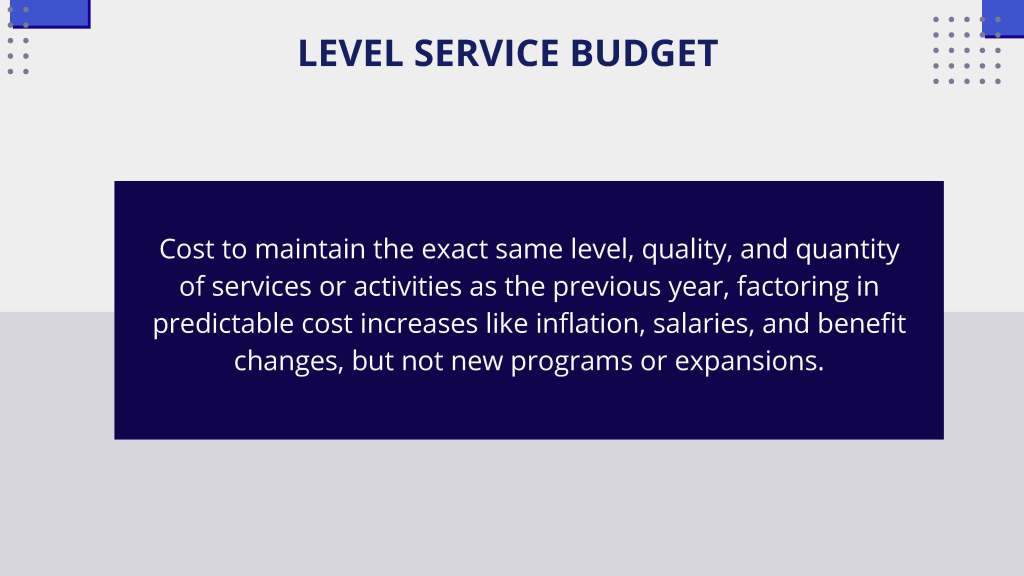 LEVEL SERVICE BUDGET

Cost to maintain the exact same level, quality, and quantity of services or activities as the previous year, factoring in predictable cost increases like inflation, salaries, and benefit changes, but not new programs or expansions.